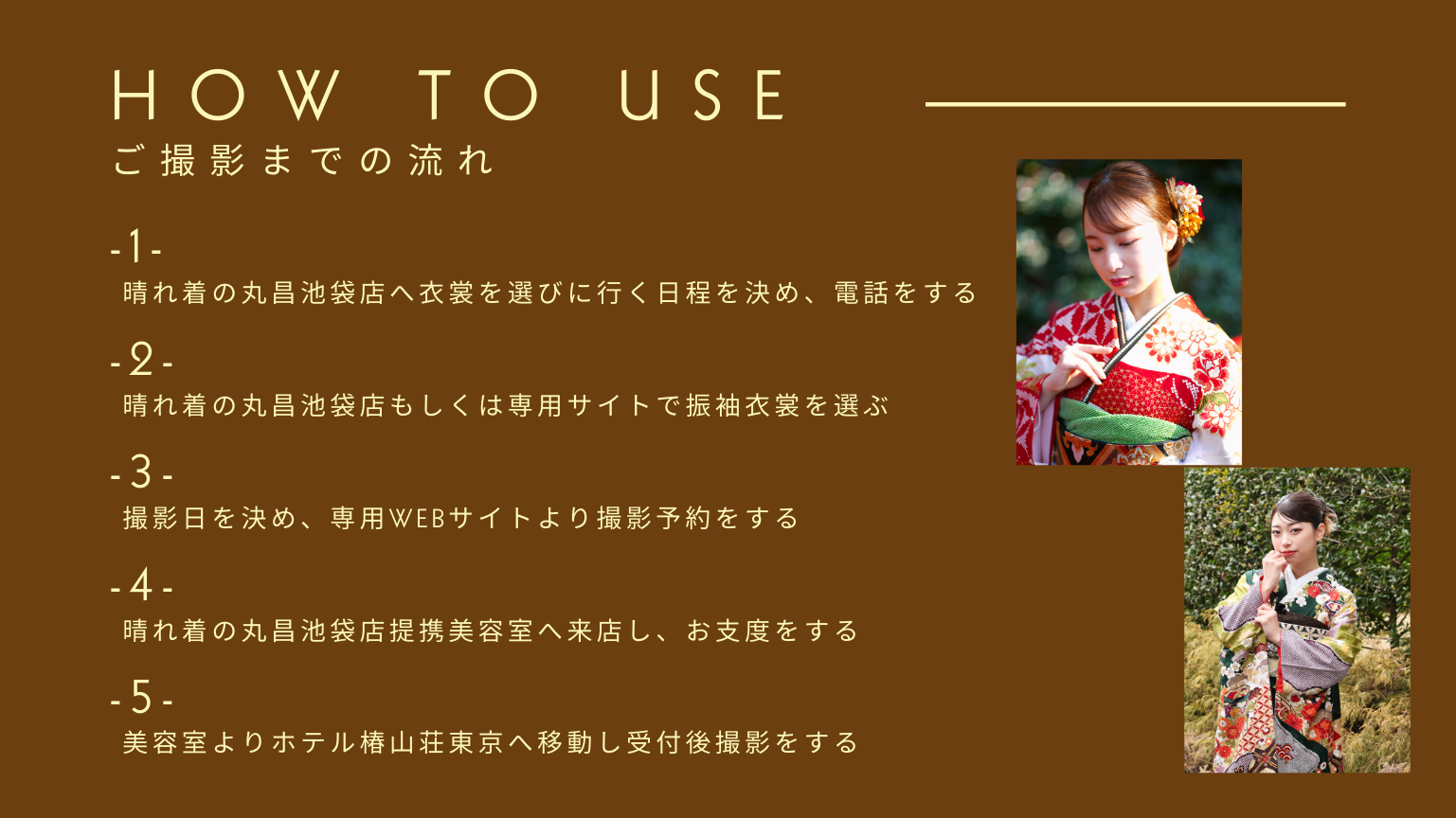 HOW TO USE
ご撮影までの流れ

-1-
晴れ着の丸昌池袋店へ衣裳を選びに行く日程を決め、電話をする

-2-
晴れ着の丸昌池袋店もしくは専用サイトで振袖衣裳を選ぶ

-3-
撮影日を決め、専用WEBサイトより撮影予約をする

-4-
晴れ着の丸昌池袋店提携美容室へ来店し、お支度をする

-5-
美容室よりホテル椿山荘東京へ移動し受付後撮影をする